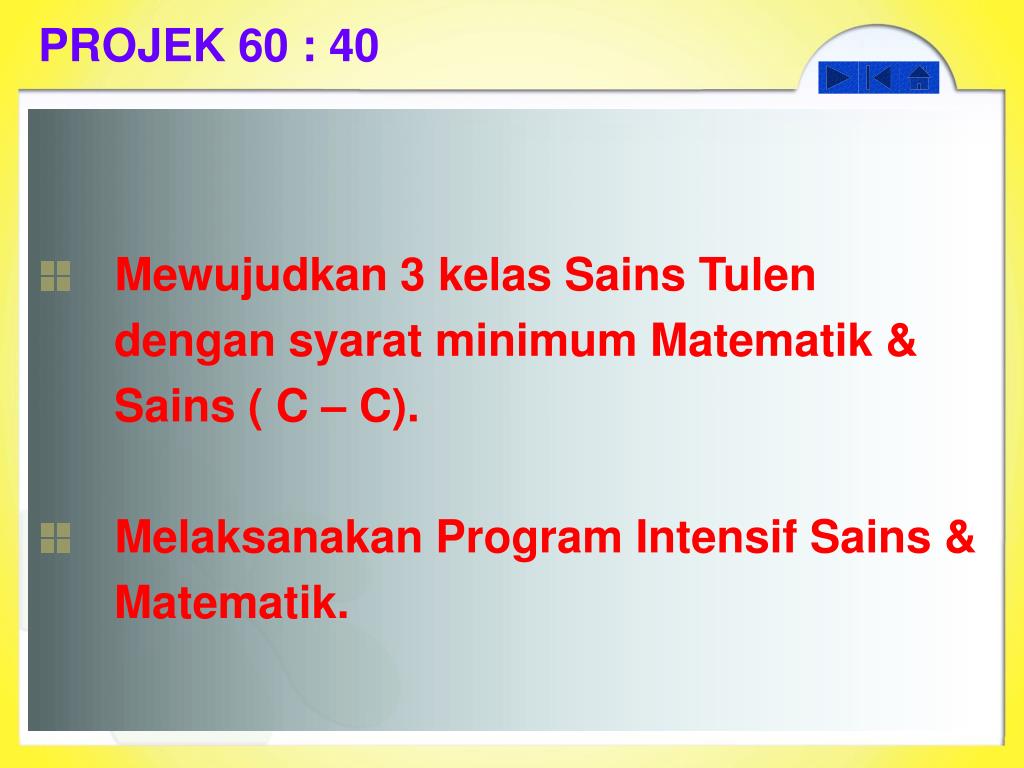 PROJEK 60 : 40

Mewujudkan 3 kelas Sains Tulen dengan syarat minimum Matematik & Sains ( C – C).

Melaksanakan Program Intensif Sains & Matematik.